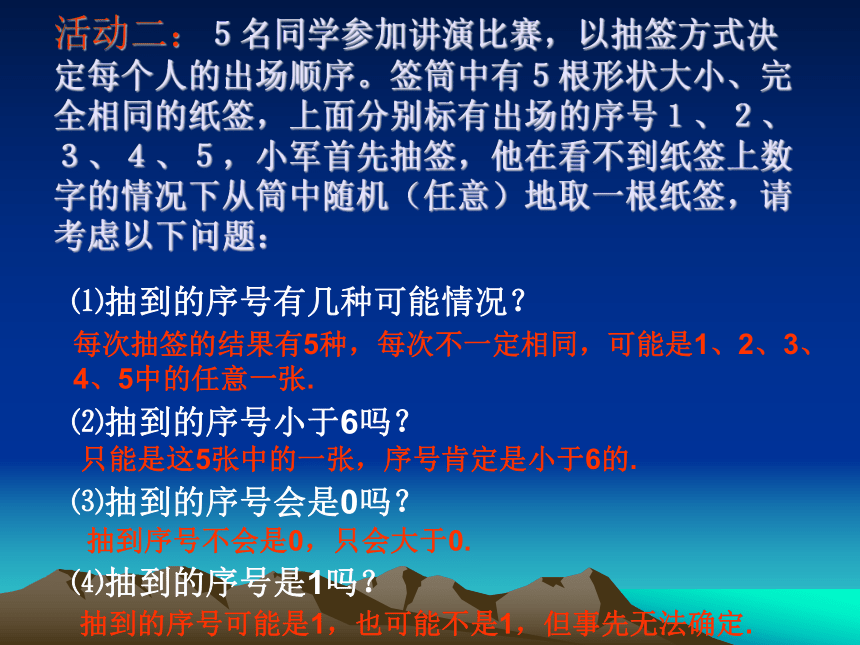 活动二：５名同学参加讲演比赛，以抽签方式决定每个人的出场顺序。签筒中有５根形状大小、完全相同的纸签，上面分别标有出场的序号１、２、３、４、５，小军首先抽签，他在看不到纸签上数字的情况下从筒中随机（任意）地取一根纸签，请考虑以下问题：

⑴抽到的序号有几种可能情况？
每次抽签的结果有5种，每次不一定相同，可能是1、2、3、4、5中的任意一张.

⑵抽到的序号小于6吗？
只能是这5张中的一张，序号肯定是小于6的.

⑶抽到的序号会是0吗？
抽到序号不会是0，只会大于0.

⑷抽到的序号是1吗？
抽到的序号可能是1，也可能不是1，但事先无法确定.